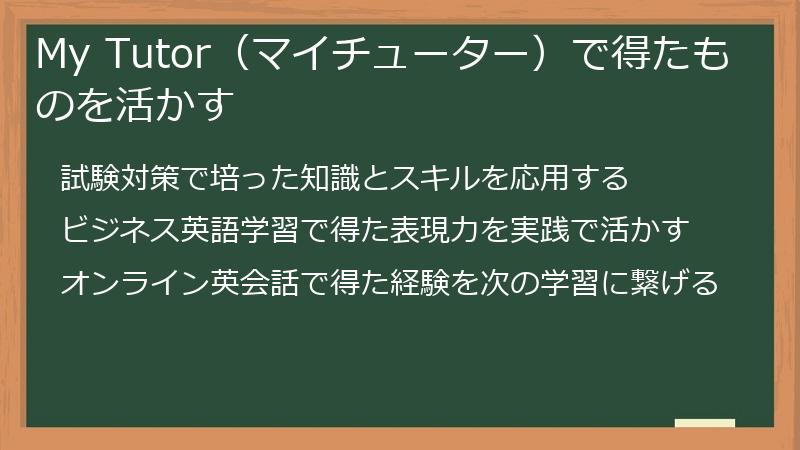 My Tutor（マイチューター）で得たものを活かす

試験対策で培った知識とスキルを応用する

ビジネス英語学習で得た表現力を実践で活かす

オンライン英会話で得た経験を次の学習に繋げる